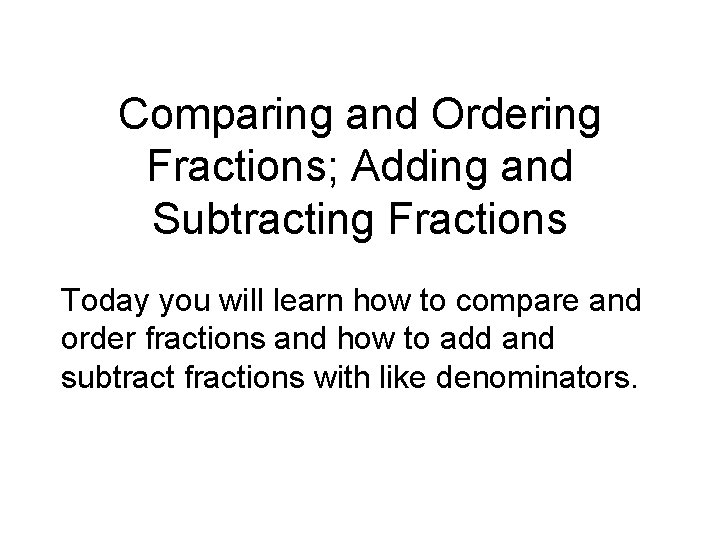 Comparing and Ordering Fractions; Adding and Subtracting Fractions

Today you will learn how to compare and order fractions and how to add and subtract fractions with like denominators.